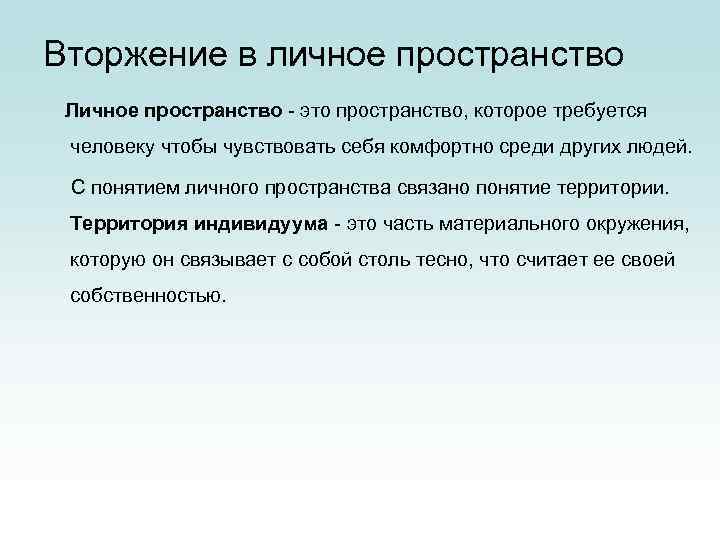 Вторжение в личное пространство

Личное пространство - это пространство, которое требуется человеку чтобы чувствовать себя комфортно среди других людей.

С понятием личного пространства связано понятие территории.

Территория индивидуума - это часть материального окружения, которую он связывает с собой столь тесно, что считает ее своей собственностью.